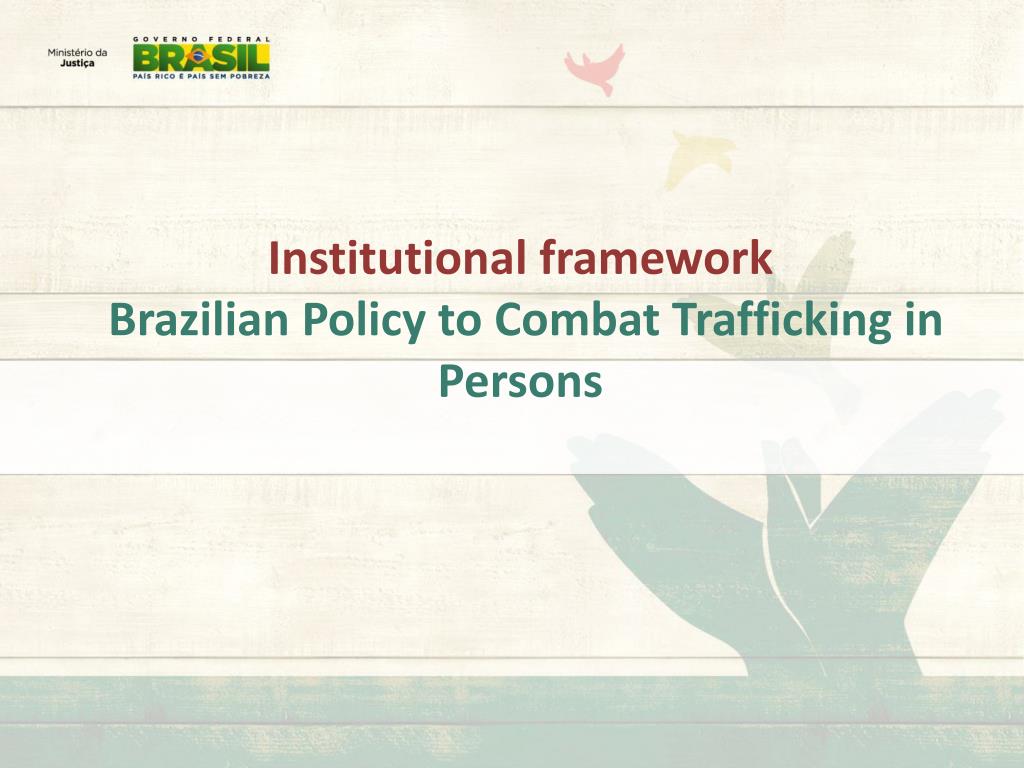 Ministério da Justiça

GOVERNO FEDERAL
BRASIL
PAÍS RICO É PAÍS SEM POBREZA

Institutional framework
Brazilian Policy to Combat Trafficking in Persons